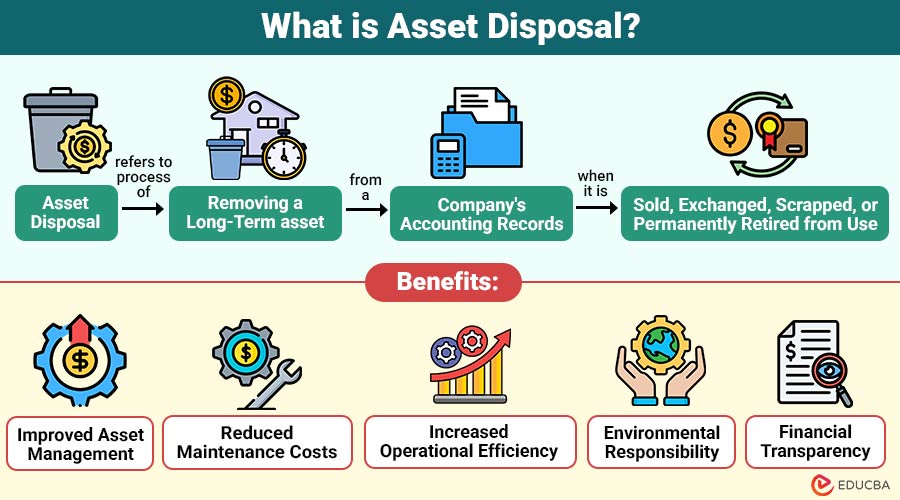 What is Asset Disposal?

Asset Disposal

refers to process of

Removing a Long-Term asset

from a

Company's Accounting Records

when it is

Sold, Exchanged, Scrapped, or Permanently Retired from Use

Benefits:

Improved Asset Management

Reduced Maintenance Costs

Increased Operational Efficiency

Environmental Responsibility

Financial Transparency

EDUCBA